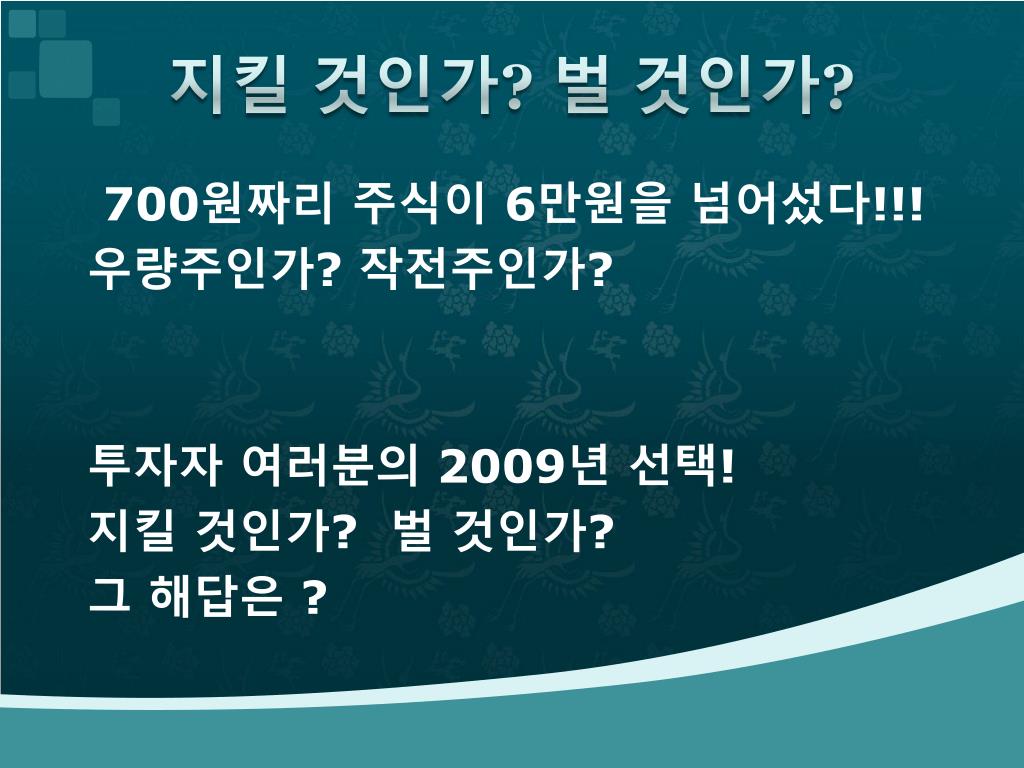 지킬 것인가? 벌 것인가?

700원짜리 주식이 6만원을 넘어섰다!!!
우량주인가? 작전주인가?

투자자 여러분의 2009년 선택!
지킬 것인가? 벌 것인가?
그 해답은 ?